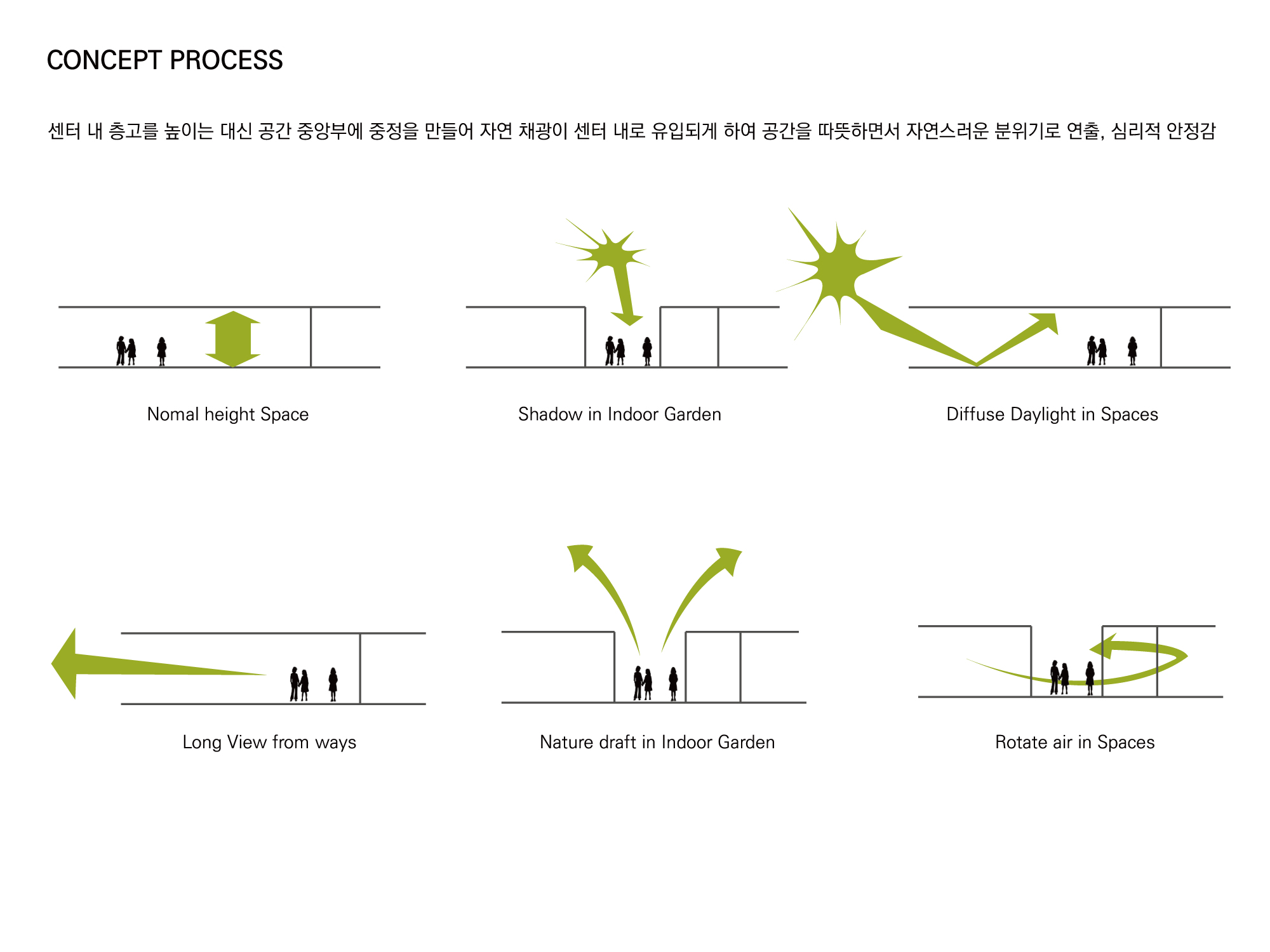 CONCEPT PROCESS

센터 내 층고를 높이는 대신 공간 중앙부에 중정을 만들어 자연 채광이 센터 내로 유입되게 하여 공간을 따뜻하면서 자연스러운 분위기로 연출, 심리적 안정감

Nomal height Space

Shadow in Indoor Garden

Diffuse Daylight in Spaces

Long View from ways

Nature draft in Indoor Garden

Rotate air in Spaces